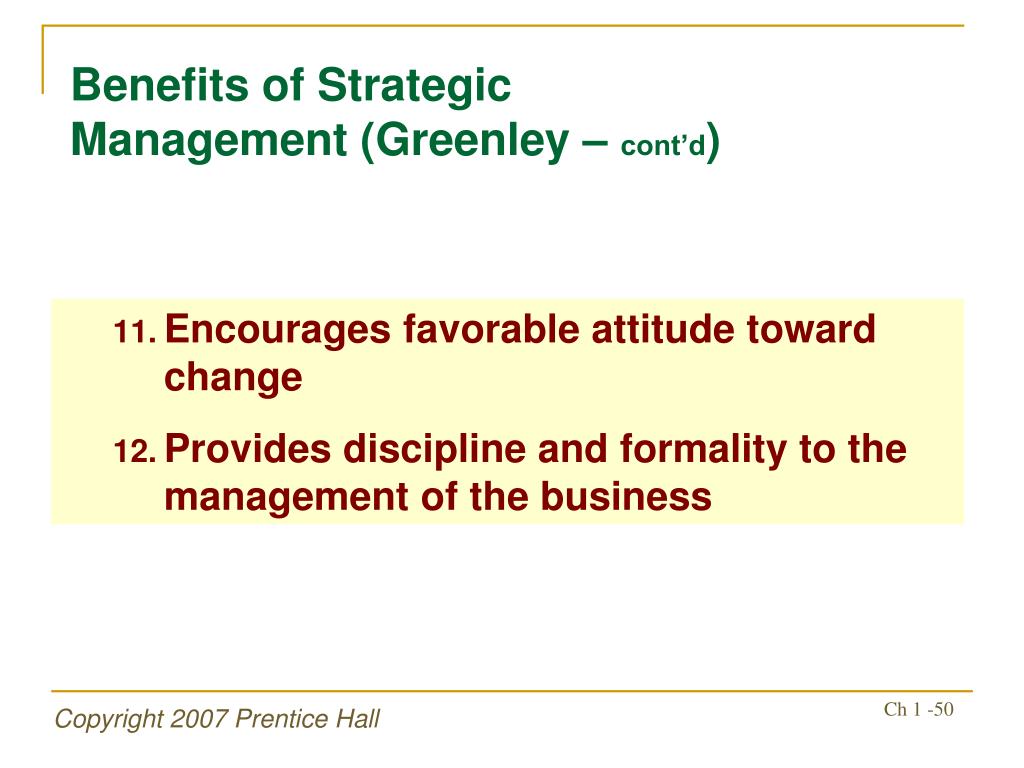 Benefits of Strategic Management (Greenley – cont'd)

11. Encourages favorable attitude toward change

12. Provides discipline and formality to the management of the business

Copyright 2007 Prentice Hall

Ch 1 -50